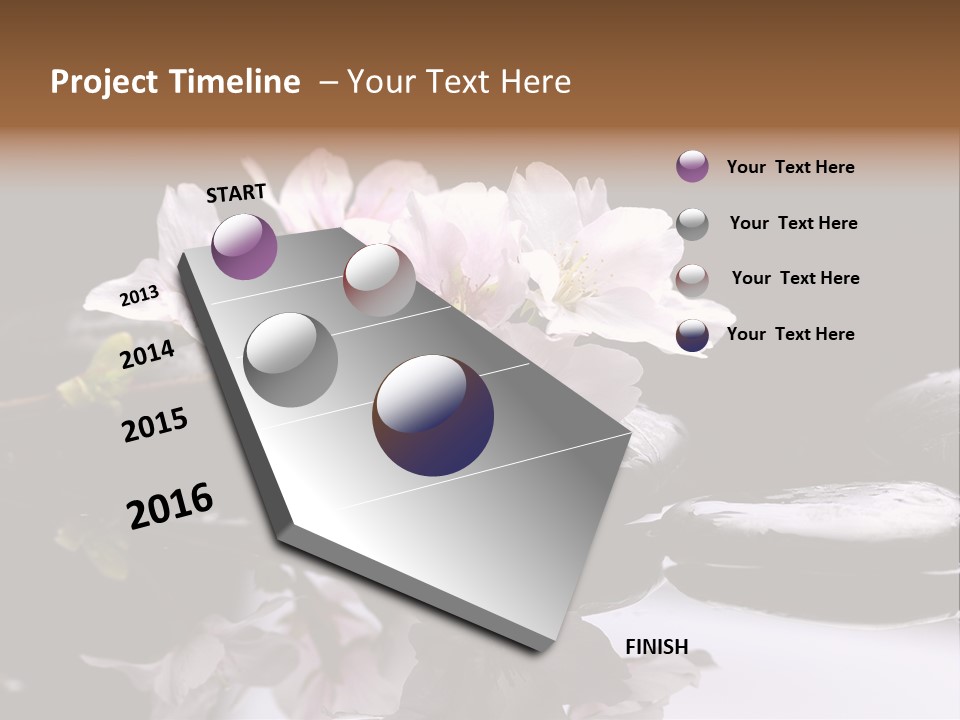 Project Timeline – Your Text Here

START

2013

2014

2015

2016

FINISH

Your Text Here

Your Text Here

Your Text Here

Your Text Here